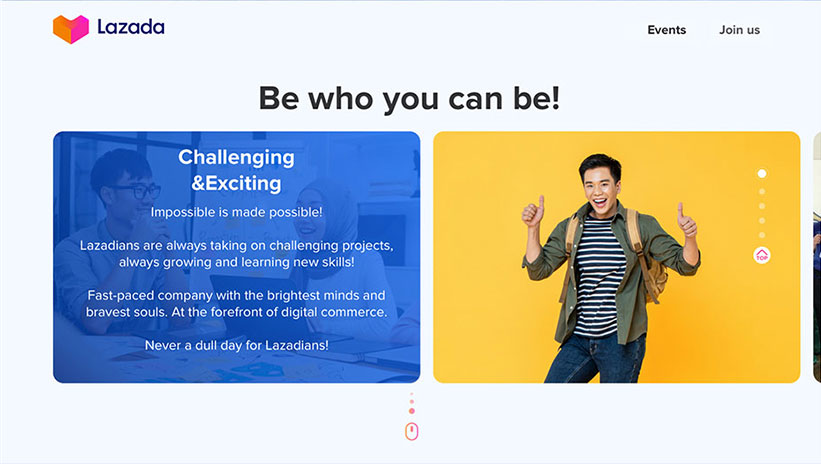 Lazada

Events Join us

Be who you can be!

Challenging &Exciting

Impossible is made possible!

Lazadians are always taking on challenging projects, always growing and learning new skills!

Fast-paced company with the brightest minds and bravest souls. At the forefront of digital commerce.

Never a dull day for Lazadians!

TOP